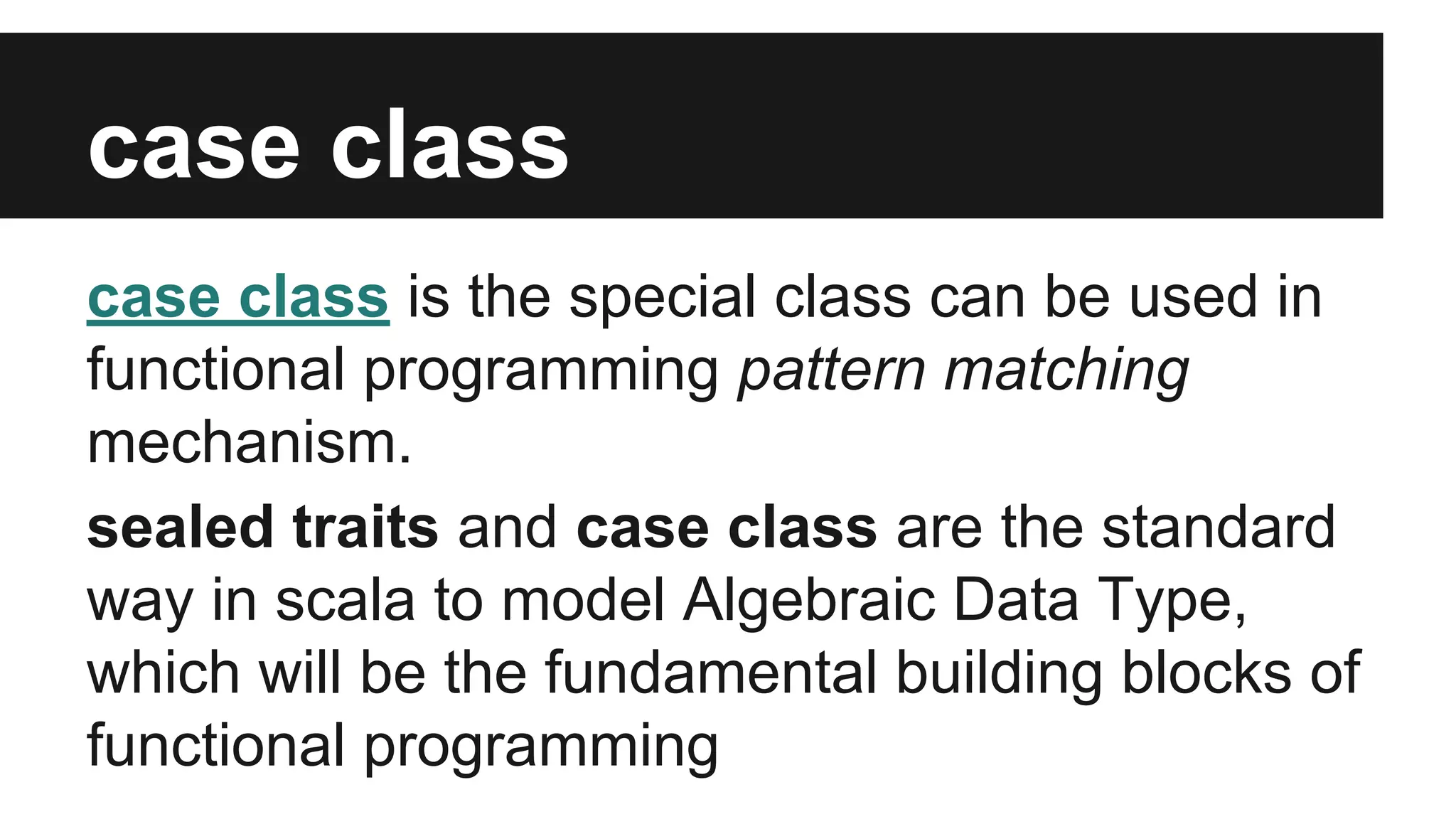 case class

case class is the special class can be used in functional programming pattern matching mechanism.

sealed traits and case class are the standard way in scala to model Algebraic Data Type, which will be the fundamental building blocks of functional programming